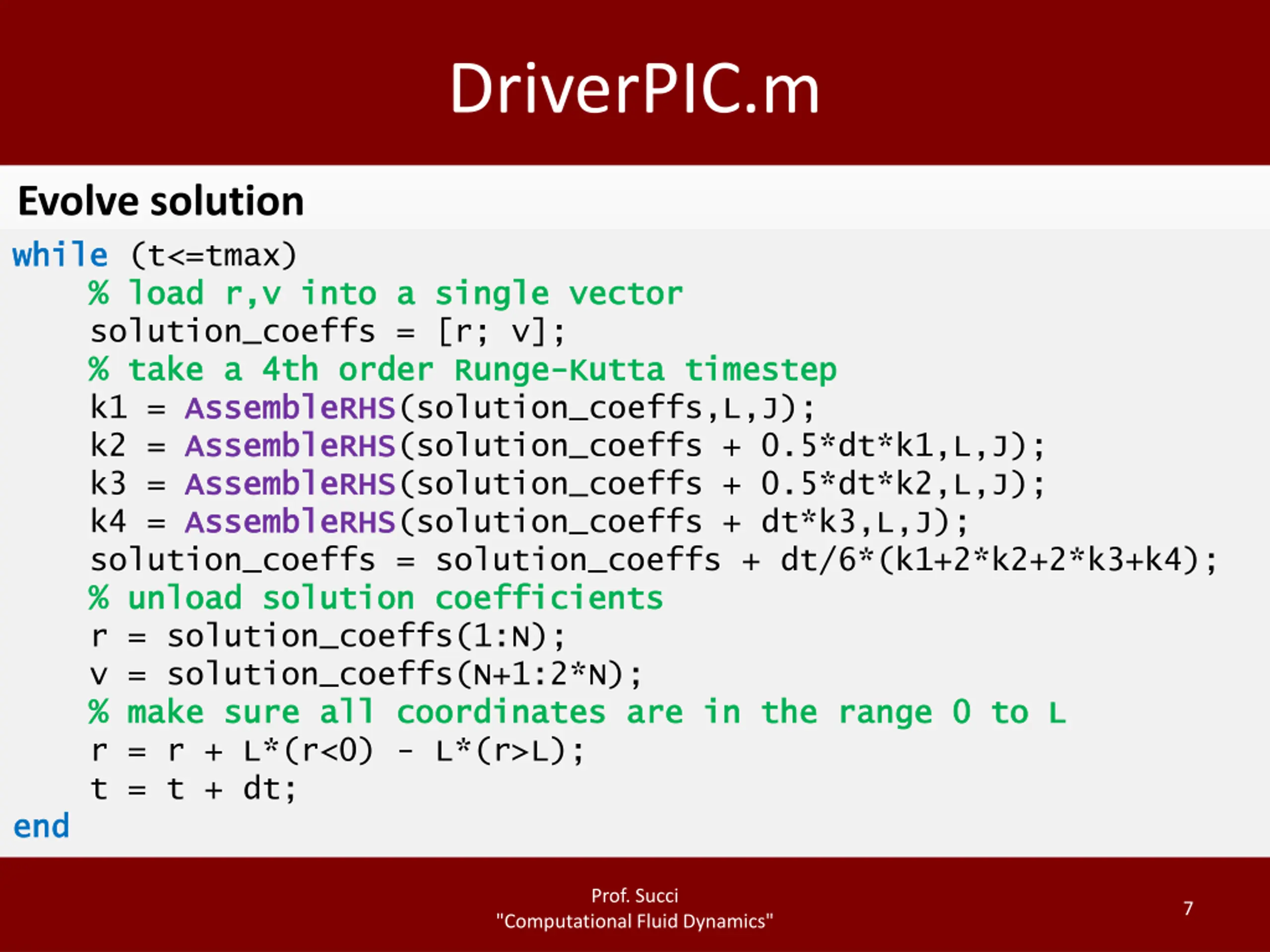 DriverPIC.m

Evolve solution

while (t<=tmax)
    % load r,v into a single vector
    solution_coeffs = [r; v];
    % take a 4th order Runge-Kutta timestep
    k1 = AssembleRHS(solution_coeffs,L,J);
    k2 = AssembleRHS(solution_coeffs + 0.5*dt*k1,L,J);
    k3 = AssembleRHS(solution_coeffs + 0.5*dt*k2,L,J);
    k4 = AssembleRHS(solution_coeffs + dt*k3,L,J);
    solution_coeffs = solution_coeffs + dt/6*(k1+2*k2+2*k3+k4);
    % unload solution coefficients
    r = solution_coeffs(1:N);
    v = solution_coeffs(N+1:2*N);
    % make sure all coordinates are in the range 0 to L
    r = r + L*(r<0) - L*(r>L);
    t = t + dt;
end

Prof. Succi
"Computational Fluid Dynamics"

7